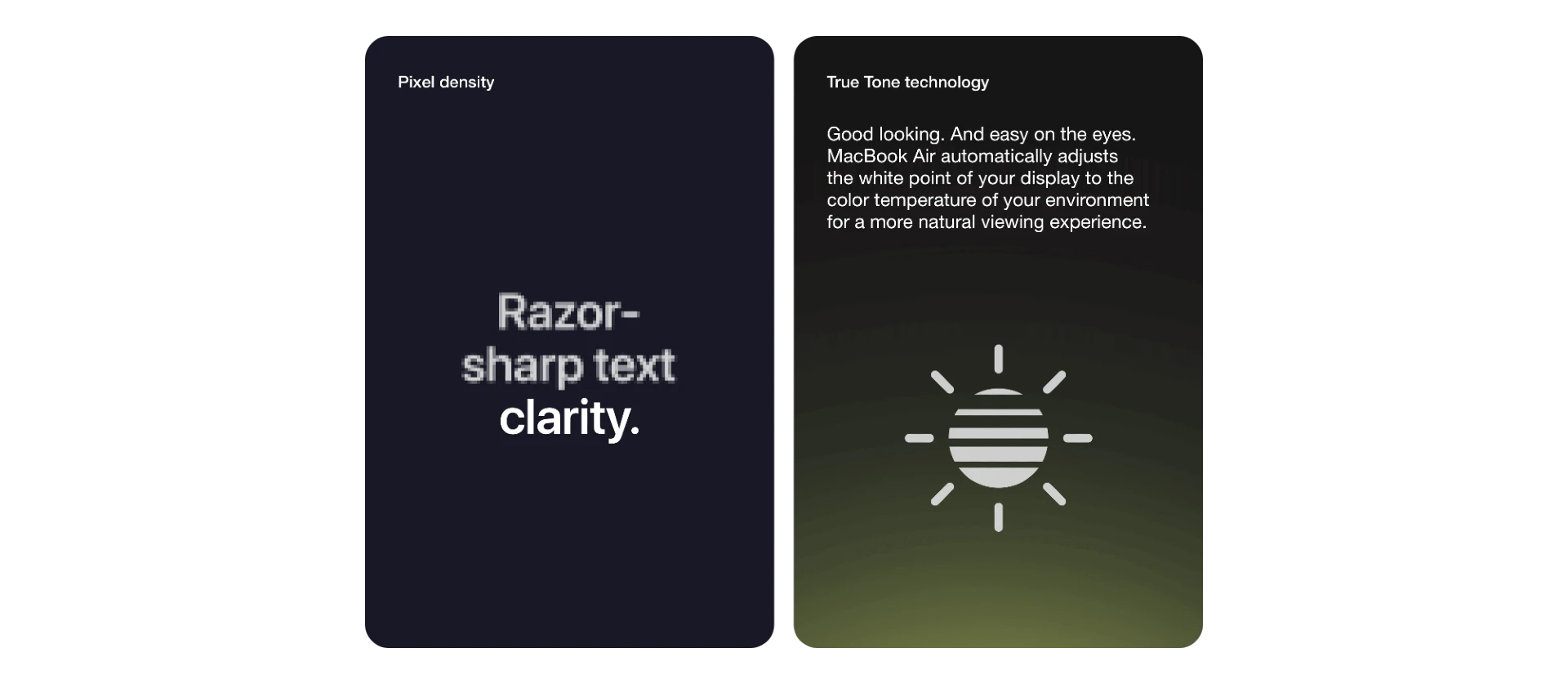 Pixel density

Razor-sharp text clarity.

True Tone technology

Good looking. And easy on the eyes. MacBook Air automatically adjusts the white point of your display to the color temperature of your environment for a more natural viewing experience.